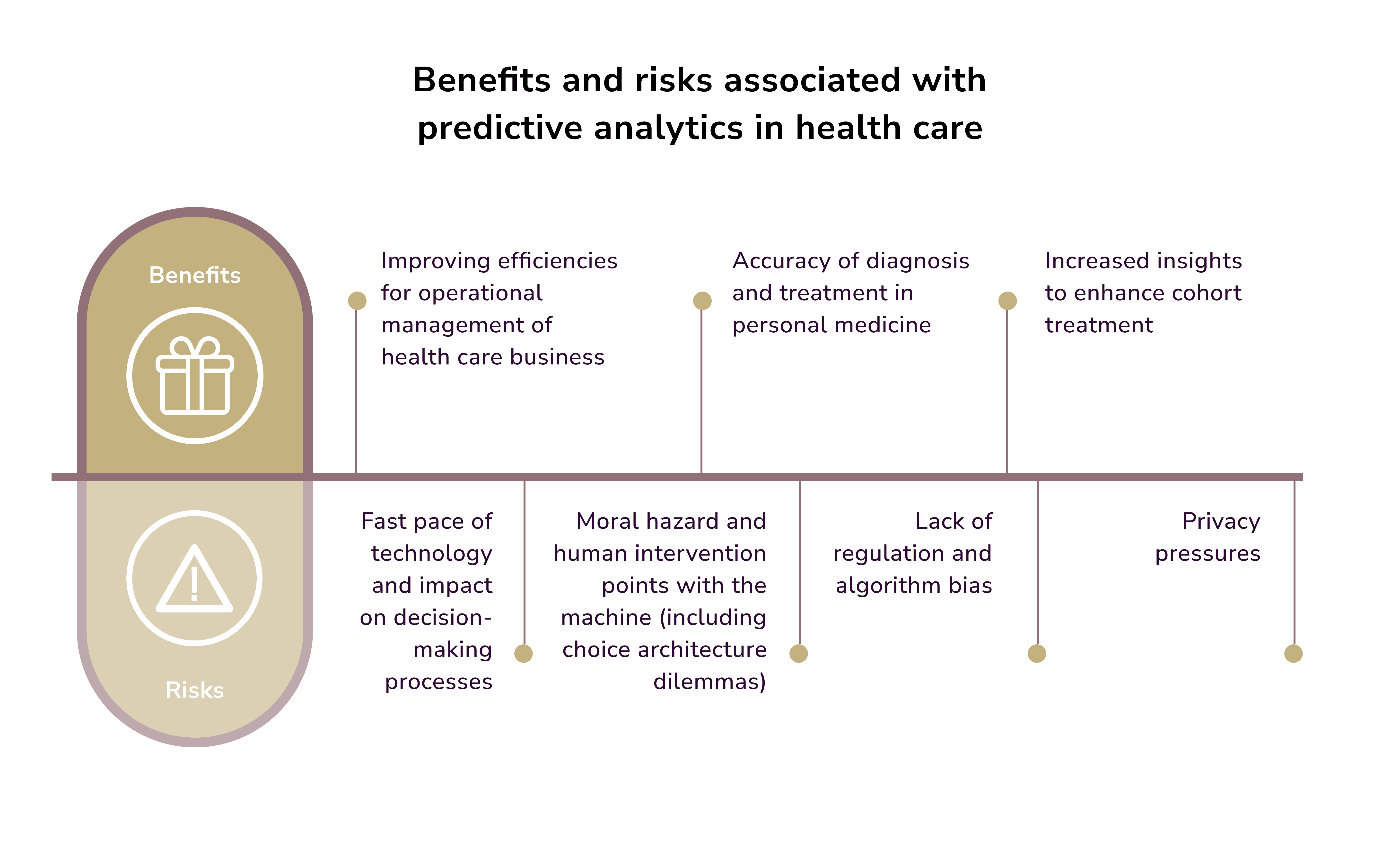 Benefits and risks associated with predictive analytics in health care

Benefits

Improving efficiencies for operational management of health care business

Accuracy of diagnosis and treatment in personal medicine

Increased insights to enhance cohort treatment

Risks

Fast pace of technology and impact on decision-making processes

Moral hazard and human intervention points with the machine (including choice architecture dilemmas)

Lack of regulation and algorithm bias

Privacy pressures